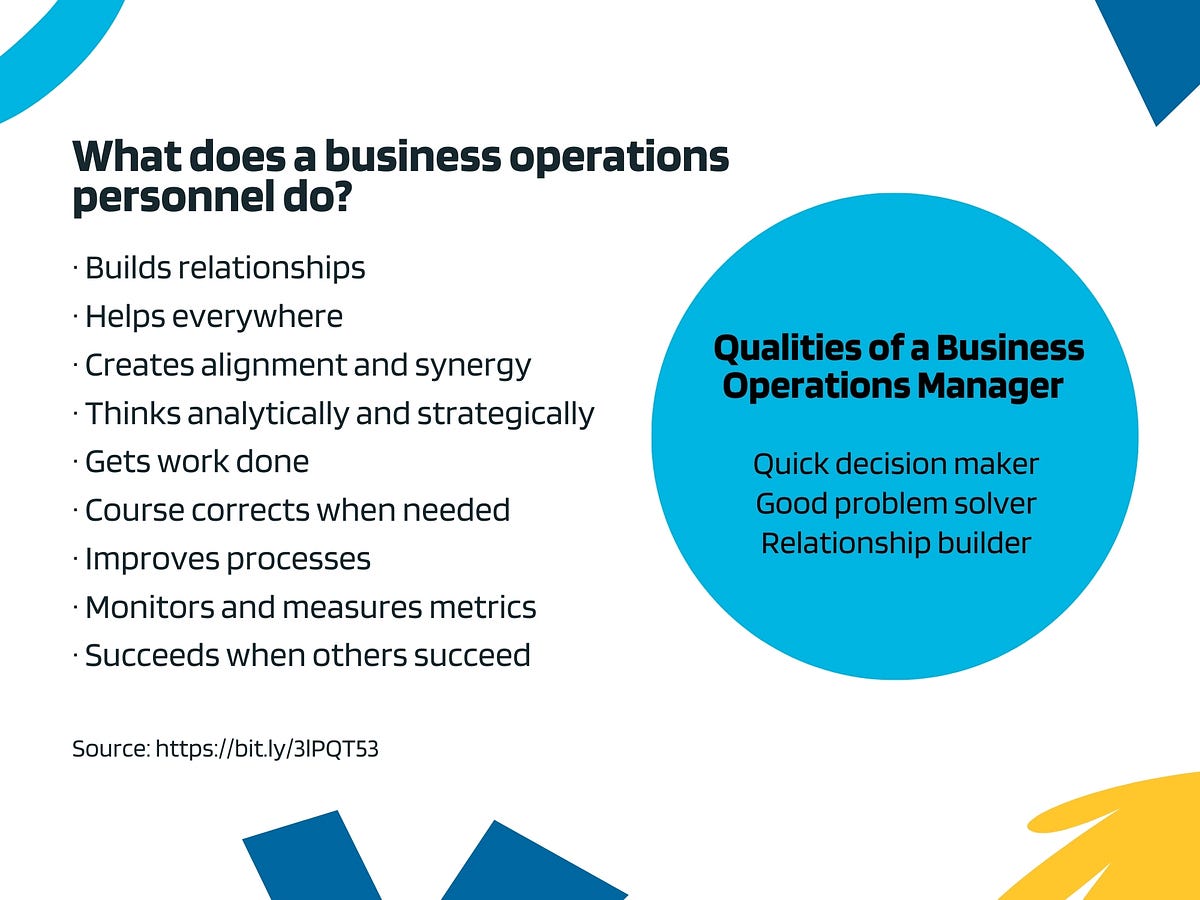 What does a business operations personnel do?

· Builds relationships
· Helps everywhere
· Creates alignment and synergy
· Thinks analytically and strategically
· Gets work done
· Course corrects when needed
· Improves processes
· Monitors and measures metrics
· Succeeds when others succeed

Source: https://bit.ly/3lPQT53

Qualities of a Business Operations Manager

Quick decision maker
Good problem solver
Relationship builder